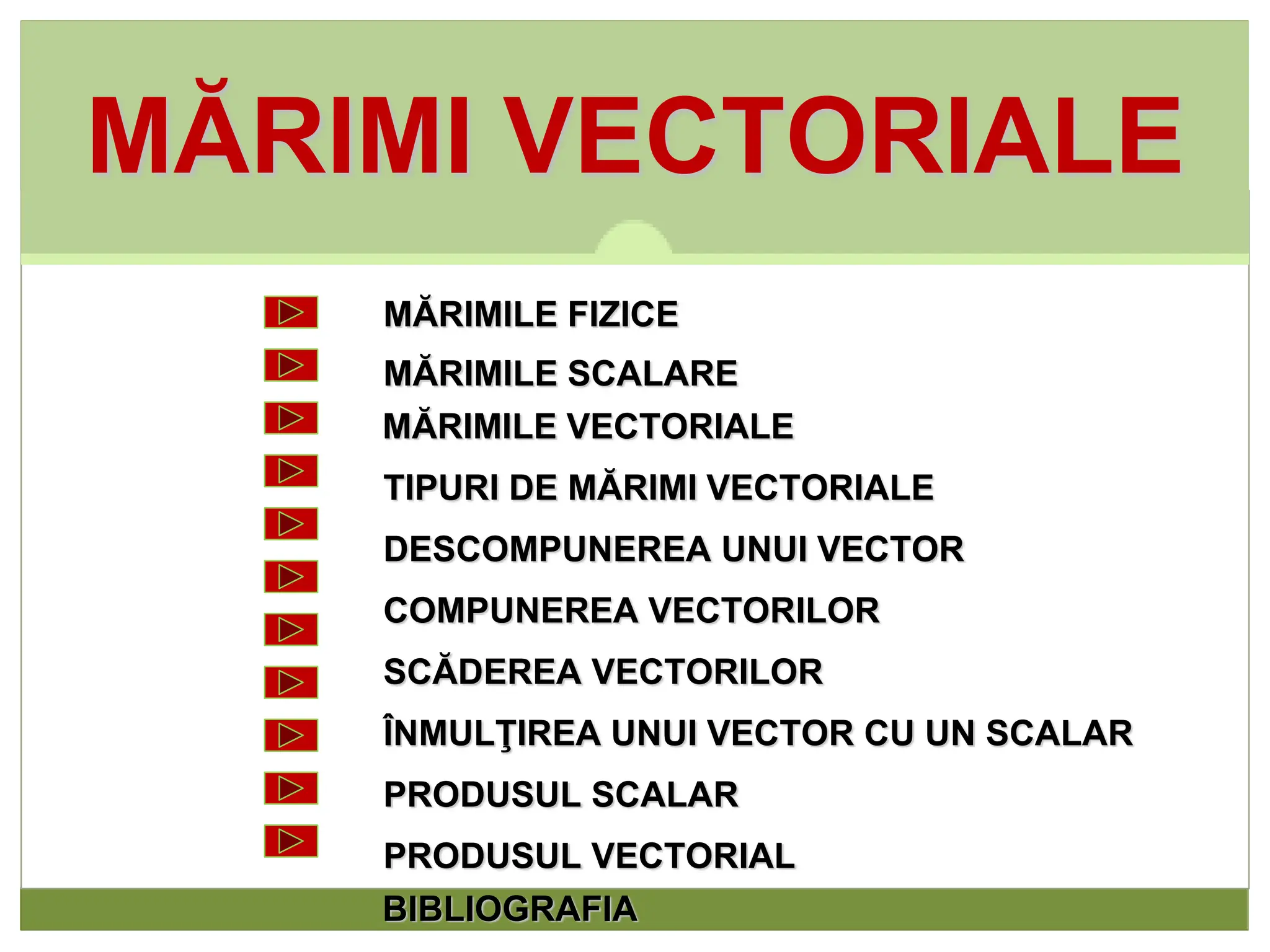 MĂRIMI VECTORIALE

MĂRIMILE FIZICE
MĂRIMILE SCALARE
MĂRIMILE VECTORIALE
TIPURI DE MĂRIMI VECTORIALE
DESCOMPUNEREA UNUI VECTOR
COMPUNEREA VECTORILOR
SCĂDEREA VECTORILOR
ÎNMULŢIREA UNUI VECTOR CU UN SCALAR
PRODUSUL SCALAR
PRODUSUL VECTORIAL
BIBLIOGRAFIA